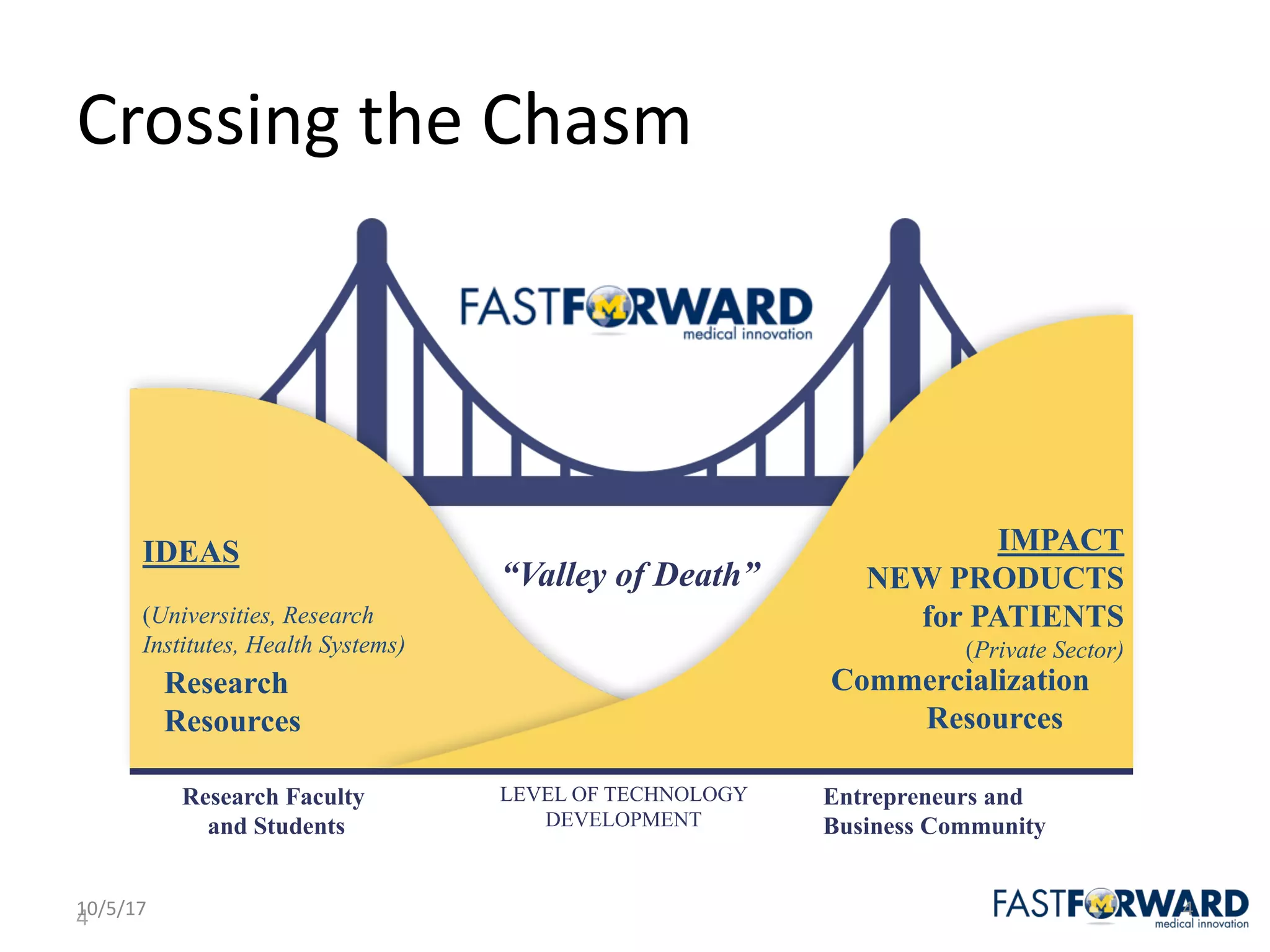 Crossing the Chasm

FASTFORWARD
medical innovation

IDEAS

(Universities, Research Institutes, Health Systems)

Research Resources

"Valley of Death"

IMPACT
NEW PRODUCTS for PATIENTS
(Private Sector)

Commercialization Resources

Research Faculty and Students

LEVEL OF TECHNOLOGY DEVELOPMENT

Entrepreneurs and Business Community

10/5/17
4

FASTFORWARD
medical innovation
4